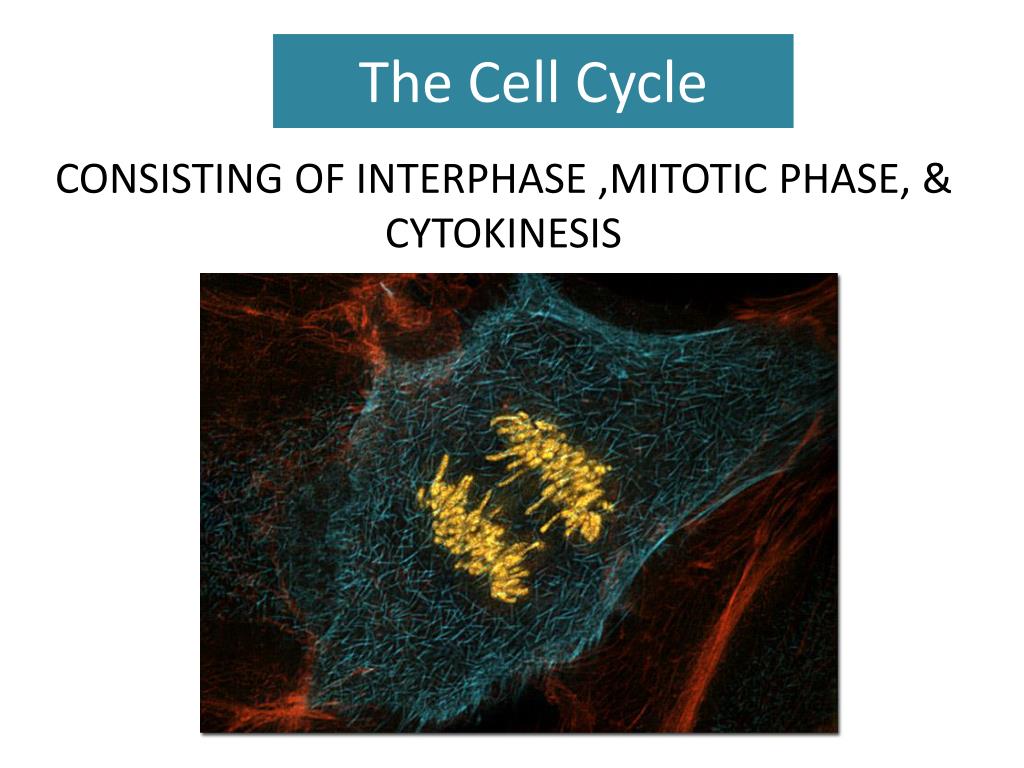 The Cell Cycle

CONSISTING OF INTERPHASE ,MITOTIC PHASE, & CYTOKINESIS